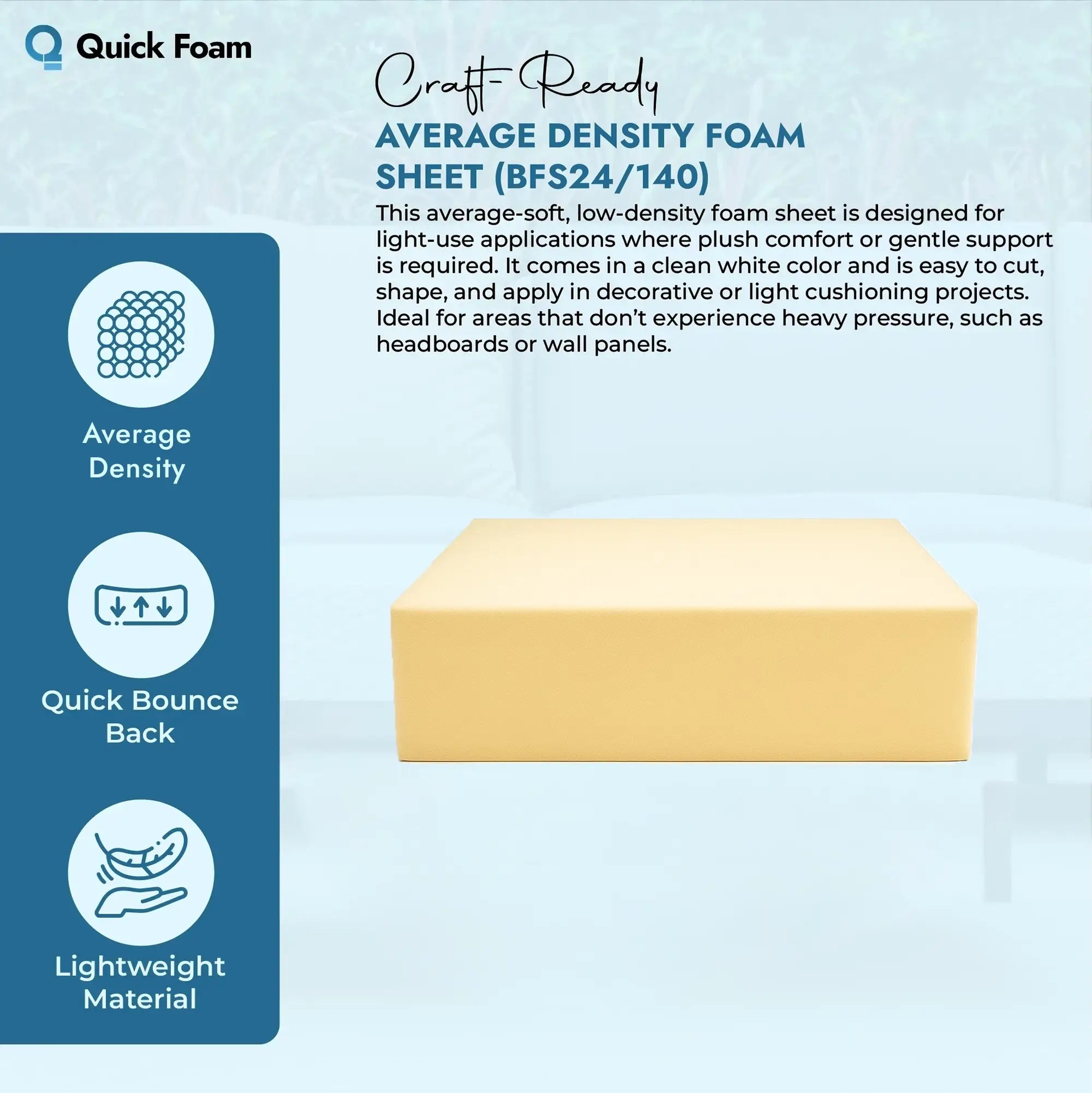 Quick Foam

Craft-Ready

AVERAGE DENSITY FOAM SHEET (BFS24/140)

This average-soft, low-density foam sheet is designed for light-use applications where plush comfort or gentle support is required. It comes in a clean white color and is easy to cut, shape, and apply in decorative or light cushioning projects. Ideal for areas that don't experience heavy pressure, such as headboards or wall panels.

Average Density

Quick Bounce Back

Lightweight Material